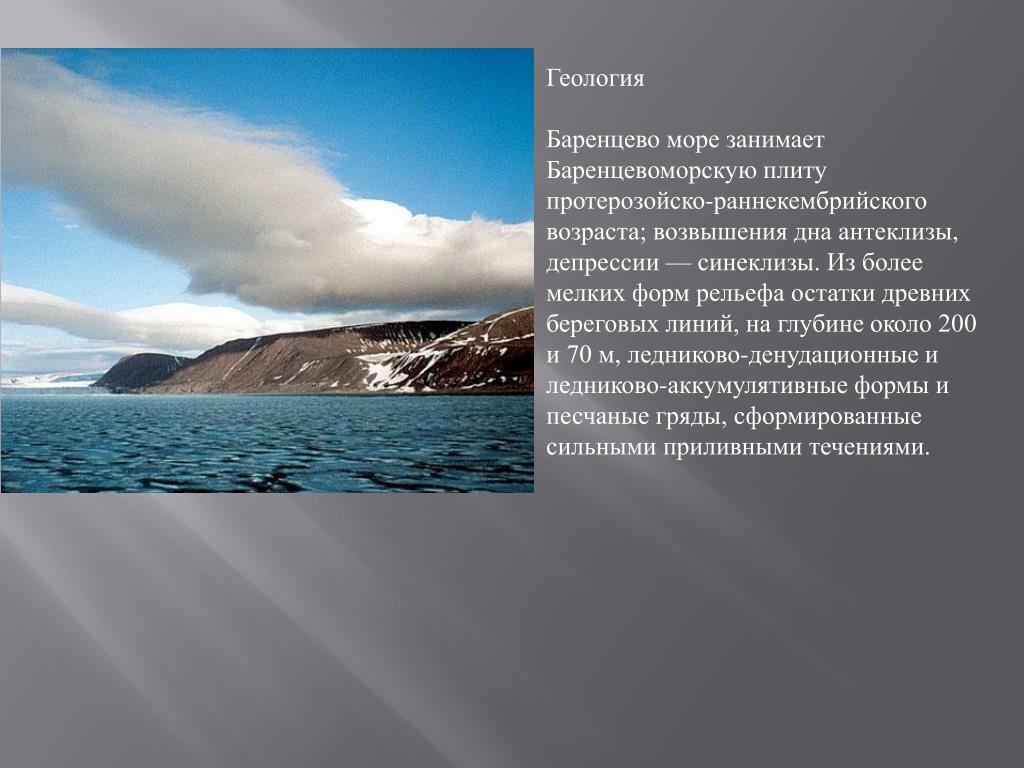 Геология

Баренцево море занимает Баренцевоморскую плиту протерозойско-раннекембрийского возраста; возвышения дна антеклизы, депрессии — синеклизы. Из более мелких форм рельефа остатки древних береговых линий, на глубине около 200 и 70 м, ледниково-денудационные и ледниково-аккумулятивные формы и песчаные гряды, сформированные сильными приливными течениями.